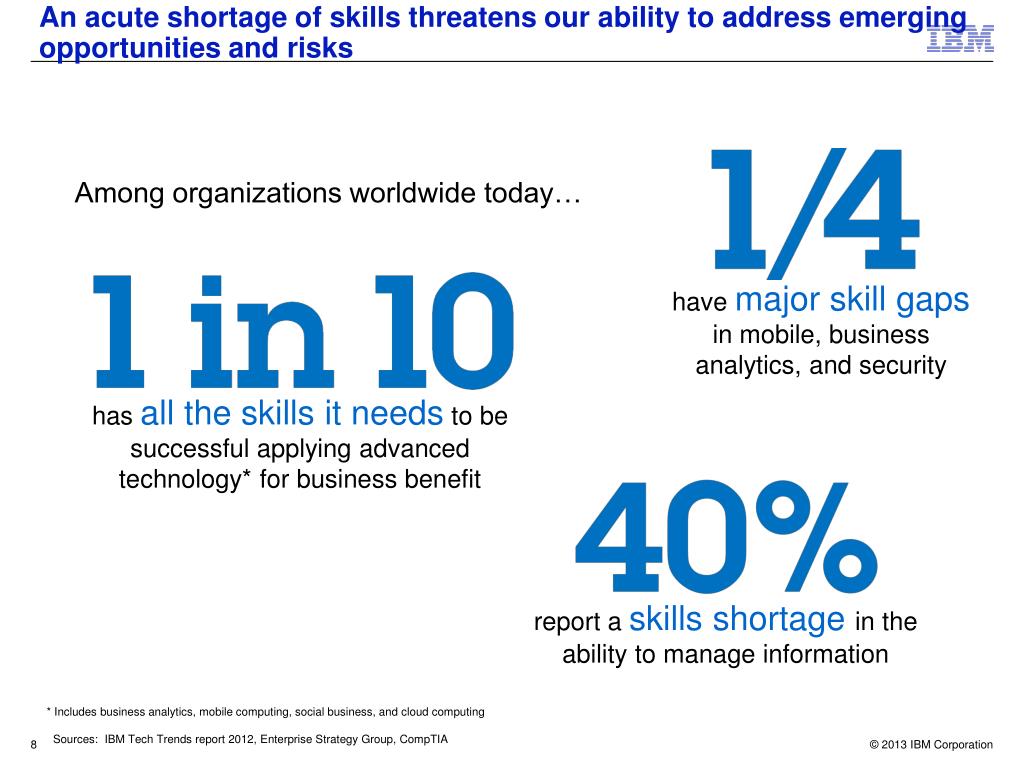 An acute shortage of skills threatens our ability to address emerging opportunities and risks

IBM

Among organizations worldwide today…

1 in 10
has all the skills it needs to be successful applying advanced technology* for business benefit

1/4
have major skill gaps in mobile, business analytics, and security

40%
report a skills shortage in the ability to manage information

* Includes business analytics, mobile computing, social business, and cloud computing

8 Sources: IBM Tech Trends report 2012, Enterprise Strategy Group, CompTIA

© 2013 IBM Corporation